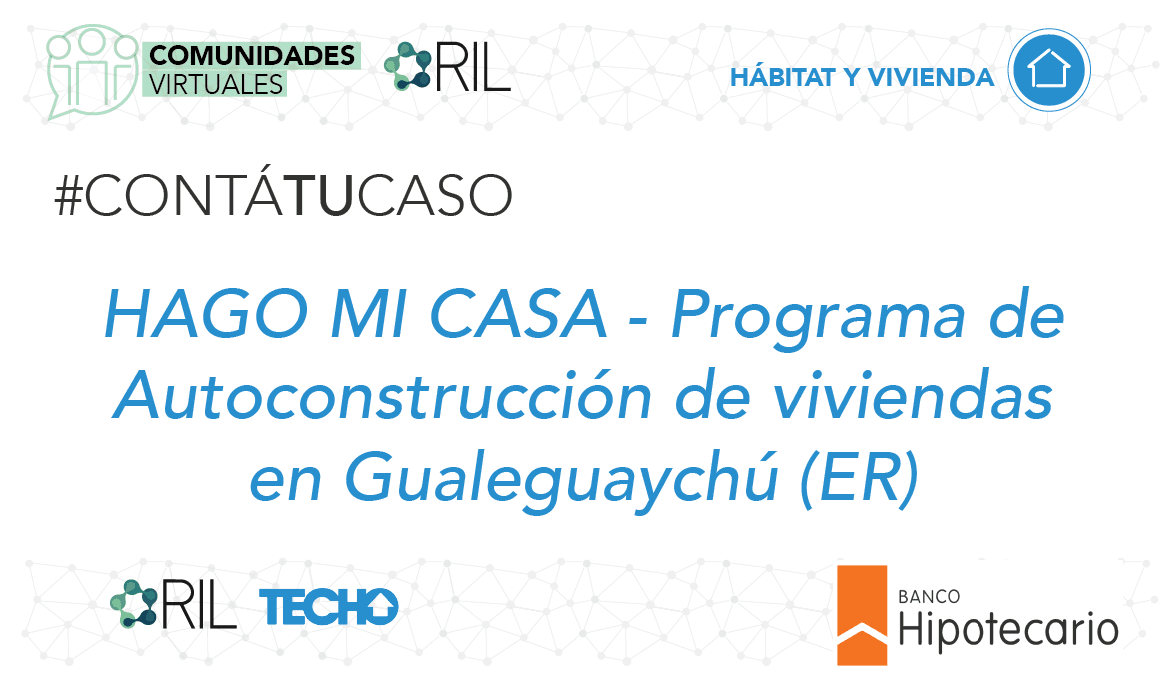 COMUNIDADES
VIRTUALES

RIL

HÁBITAT Y VIVIENDA

#CONTÁTUCASO

HAGO MI CASA - Programa de Autoconstrucción de viviendas en Gualeguaychú (ER)

RIL

TECHO

BANCO
Hipotecario